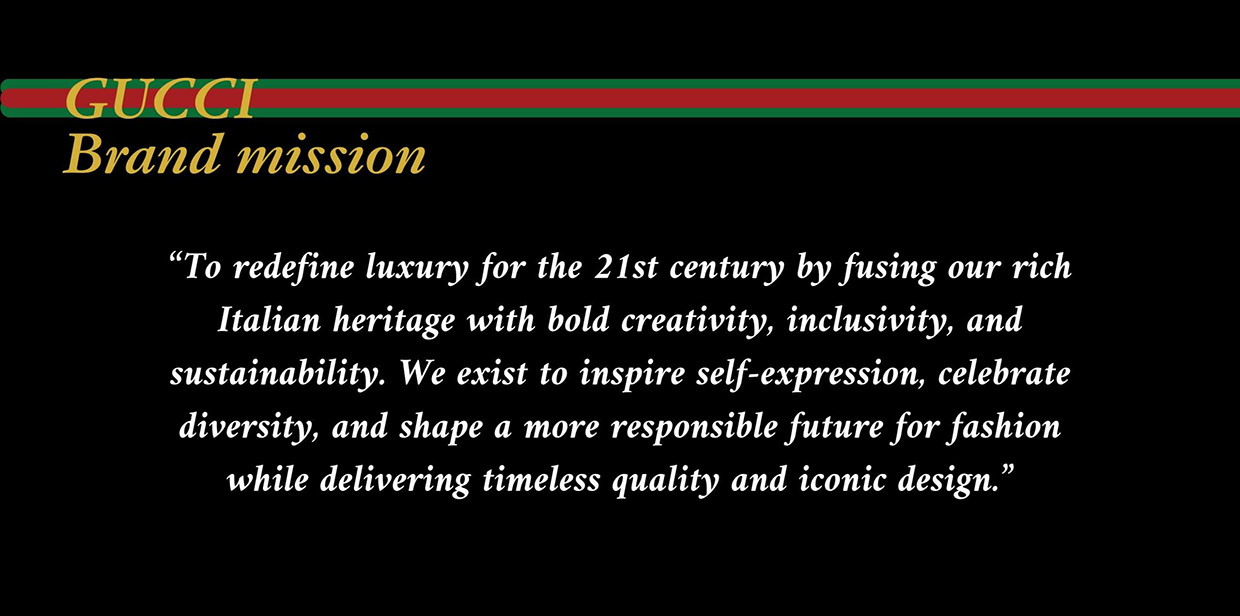 GUCCI
Brand mission

“To redefine luxury for the 21st century by fusing our rich Italian heritage with bold creativity, inclusivity, and sustainability. We exist to inspire self-expression, celebrate diversity, and shape a more responsible future for fashion while delivering timeless quality and iconic design.”